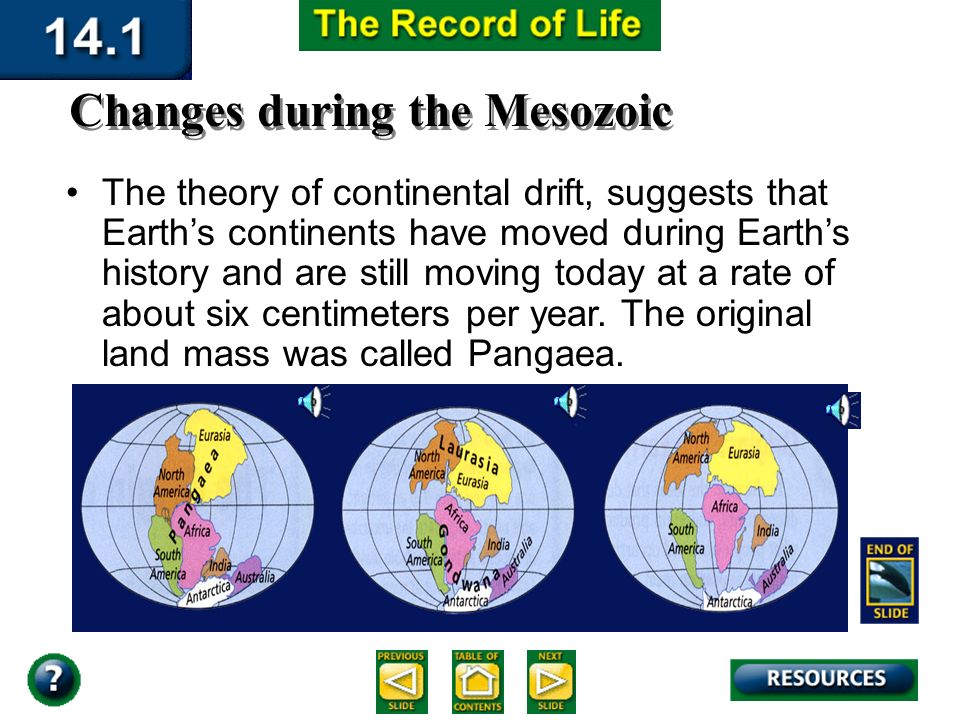 14.1

The Record of Life

Changes during the Mesozoic

• The theory of continental drift, suggests that Earth's continents have moved during Earth's history and are still moving today at a rate of about six centimeters per year. The original land mass was called Pangaea.

Eurasia
North America
Pangaea
Africa
South America
India
Australia
Antarctica

Laurasia
North America
Eurasia
Africa
Gondwana
South America
India
Australia
Antarctica

North America
Eurasia
Africa
South America
India
Australia
Antarctica

END OF SLIDE

?

PREVIOUS SLIDE
TABLE OF CONTENTS
NEXT SLIDE

RESOURCES